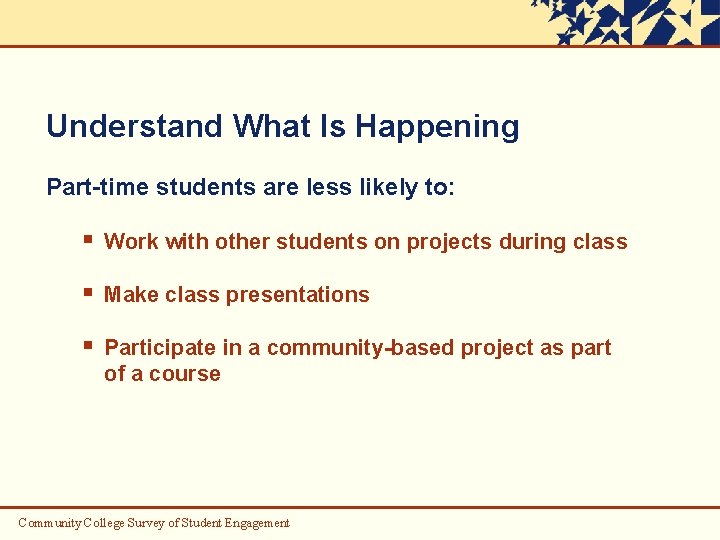 Understand What Is Happening

Part-time students are less likely to:

▪ Work with other students on projects during class

▪ Make class presentations

▪ Participate in a community-based project as part of a course

Community College Survey of Student Engagement